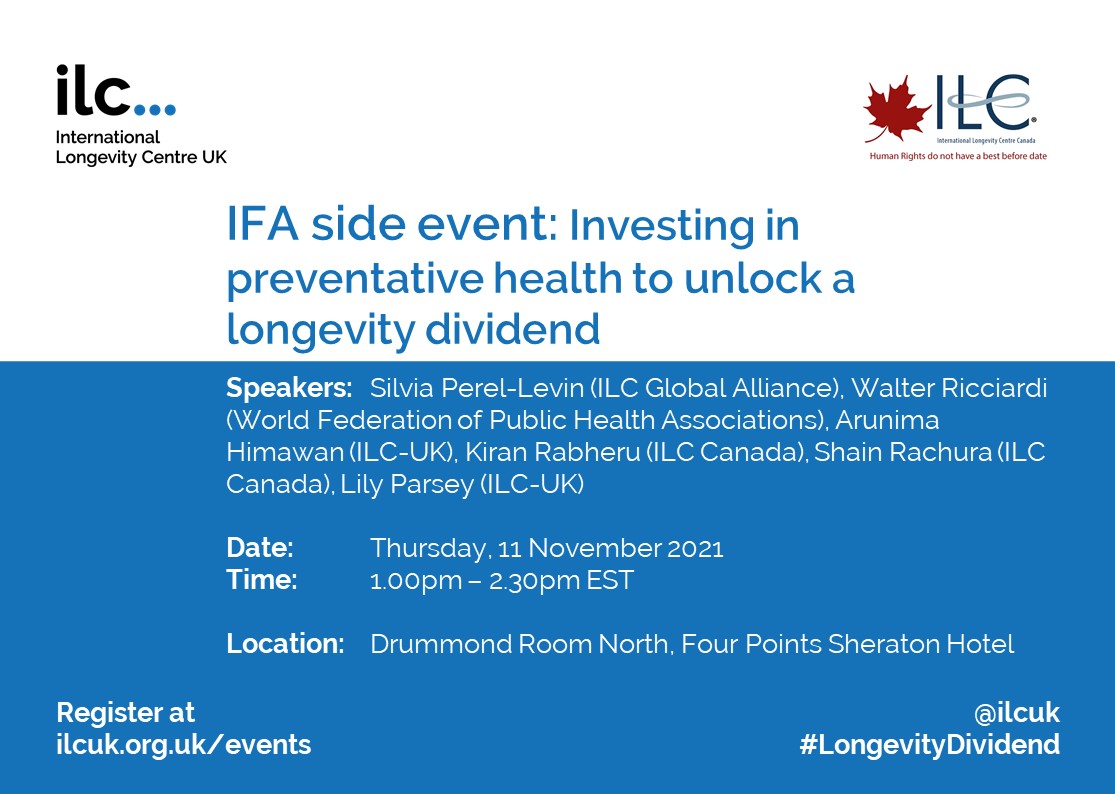 ilc...
International Longevity Centre UK

ILC
International Longevity Centre Canada
Human Rights do not have a best before date

IFA side event: Investing in preventative health to unlock a longevity dividend

Speakers: Silvia Perel-Levin (ILC Global Alliance), Walter Ricciardi (World Federation of Public Health Associations), Arunima Himawan (ILC-UK), Kiran Rabheru (ILC Canada), Shain Rachura (ILC Canada), Lily Parsey (ILC-UK)

Date: Thursday, 11 November 2021
Time: 1.00pm – 2.30pm EST

Location: Drummond Room North, Four Points Sheraton Hotel

Register at ilcuk.org.uk/events

@ilcuk
#LongevityDividend